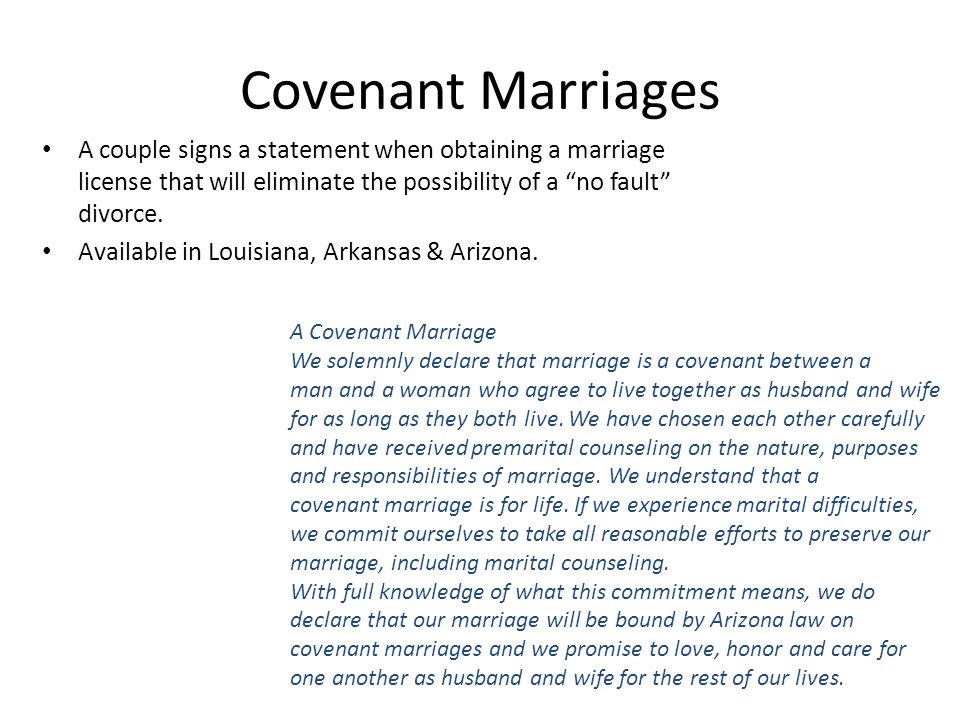 Covenant Marriages

• A couple signs a statement when obtaining a marriage license that will eliminate the possibility of a “no fault” divorce.
• Available in Louisiana, Arkansas & Arizona.

A Covenant Marriage
We solemnly declare that marriage is a covenant between a man and a woman who agree to live together as husband and wife for as long as they both live. We have chosen each other carefully and have received premarital counseling on the nature, purposes and responsibilities of marriage. We understand that a covenant marriage is for life. If we experience marital difficulties, we commit ourselves to take all reasonable efforts to preserve our marriage, including marital counseling.
With full knowledge of what this commitment means, we do declare that our marriage will be bound by Arizona law on covenant marriages and we promise to love, honor and care for one another as husband and wife for the rest of our lives.